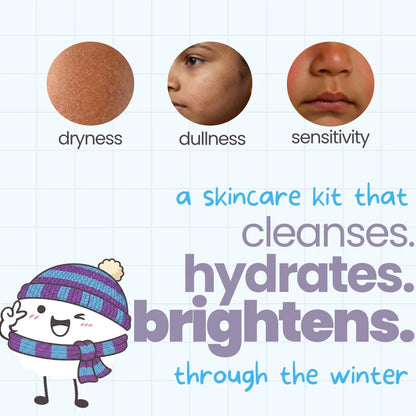 dryness dullness sensitivity

a skincare kit that
cleanses.
hydrates.
brightens.
through the winter